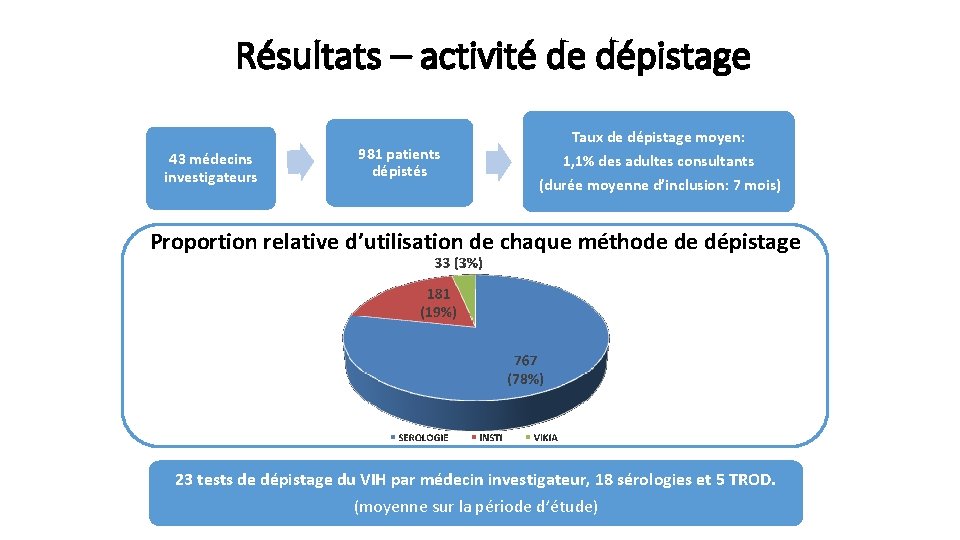 Résultats – activité de dépistage

43 médecins investigateurs

981 patients dépistés

Taux de dépistage moyen:
1,1% des adultes consultants
(durée moyenne d'inclusion: 7 mois)

Proportion relative d'utilisation de chaque méthode de dépistage

33 (3%)

181 (19%)

767 (78%)

SEROLOGIE INSTI VIKIA

23 tests de dépistage du VIH par médecin investigateur, 18 sérologies et 5 TROD.
(moyenne sur la période d'étude)